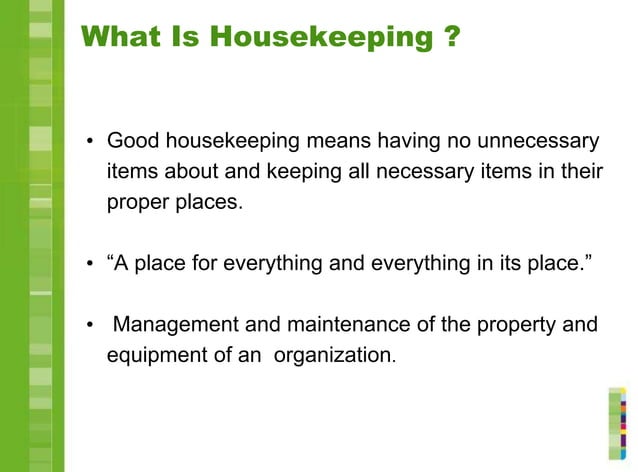 What Is Housekeeping ?

• Good housekeeping means having no unnecessary items about and keeping all necessary items in their proper places.

• “A place for everything and everything in its place.”

• Management and maintenance of the property and equipment of an organization.